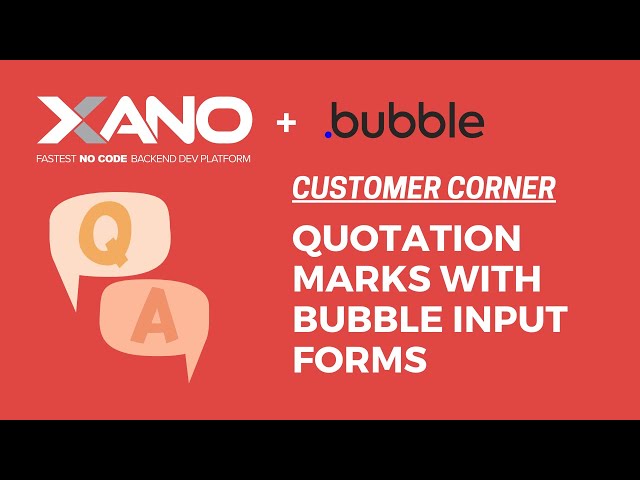 XANO + .bubble

FASTEST NO CODE BACKEND DEV PLATFORM

CUSTOMER CORNER

Q

A

QUOTATION MARKS WITH BUBBLE INPUT FORMS